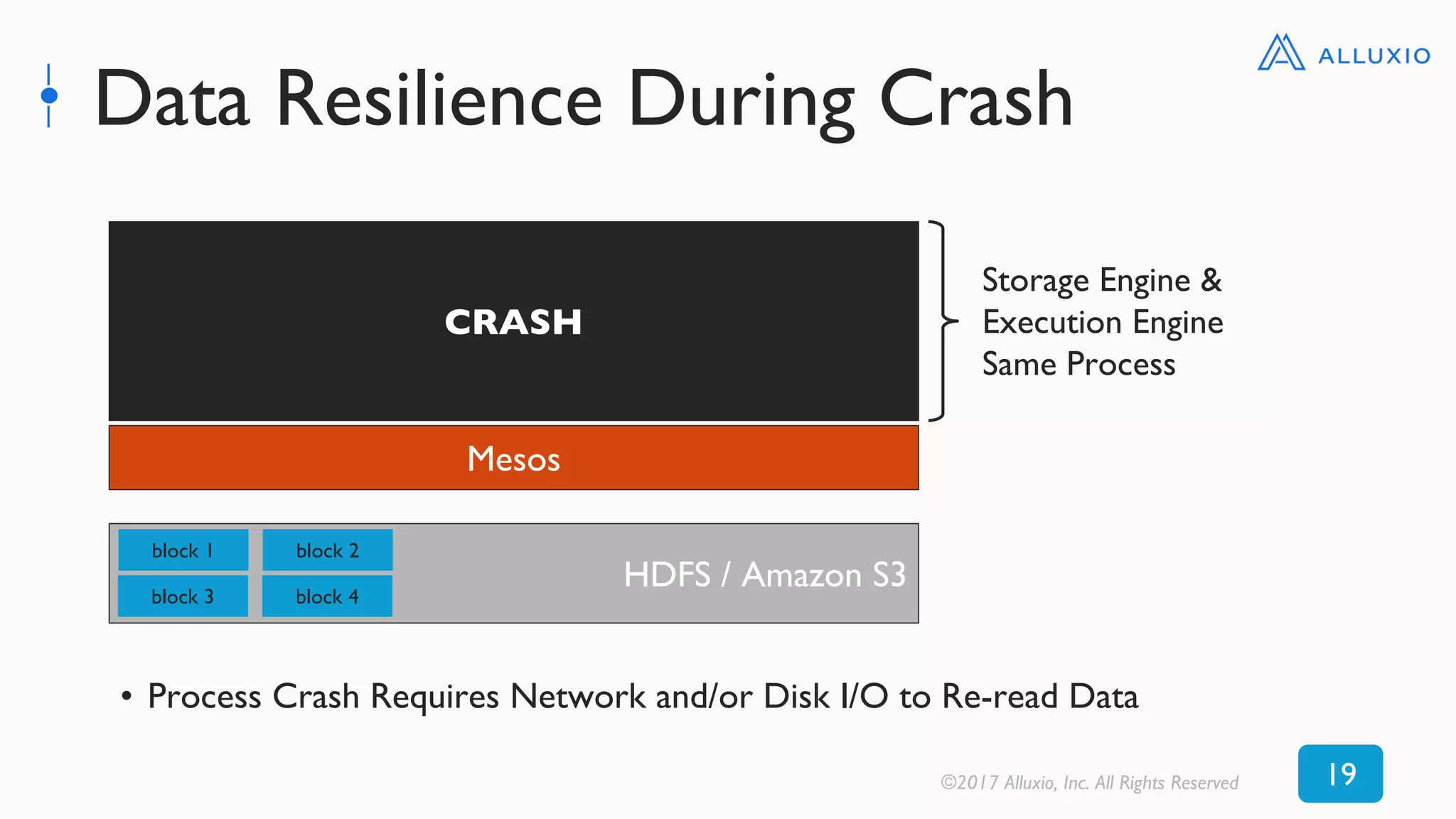 ALLUXIO

Data Resilience During Crash

CRASH

Storage Engine &
Execution Engine
Same Process

Mesos

block 1
block 2
block 3
block 4

HDFS / Amazon S3

• Process Crash Requires Network and/or Disk I/O to Re-read Data

©2017 Alluxio, Inc. All Rights Reserved

19